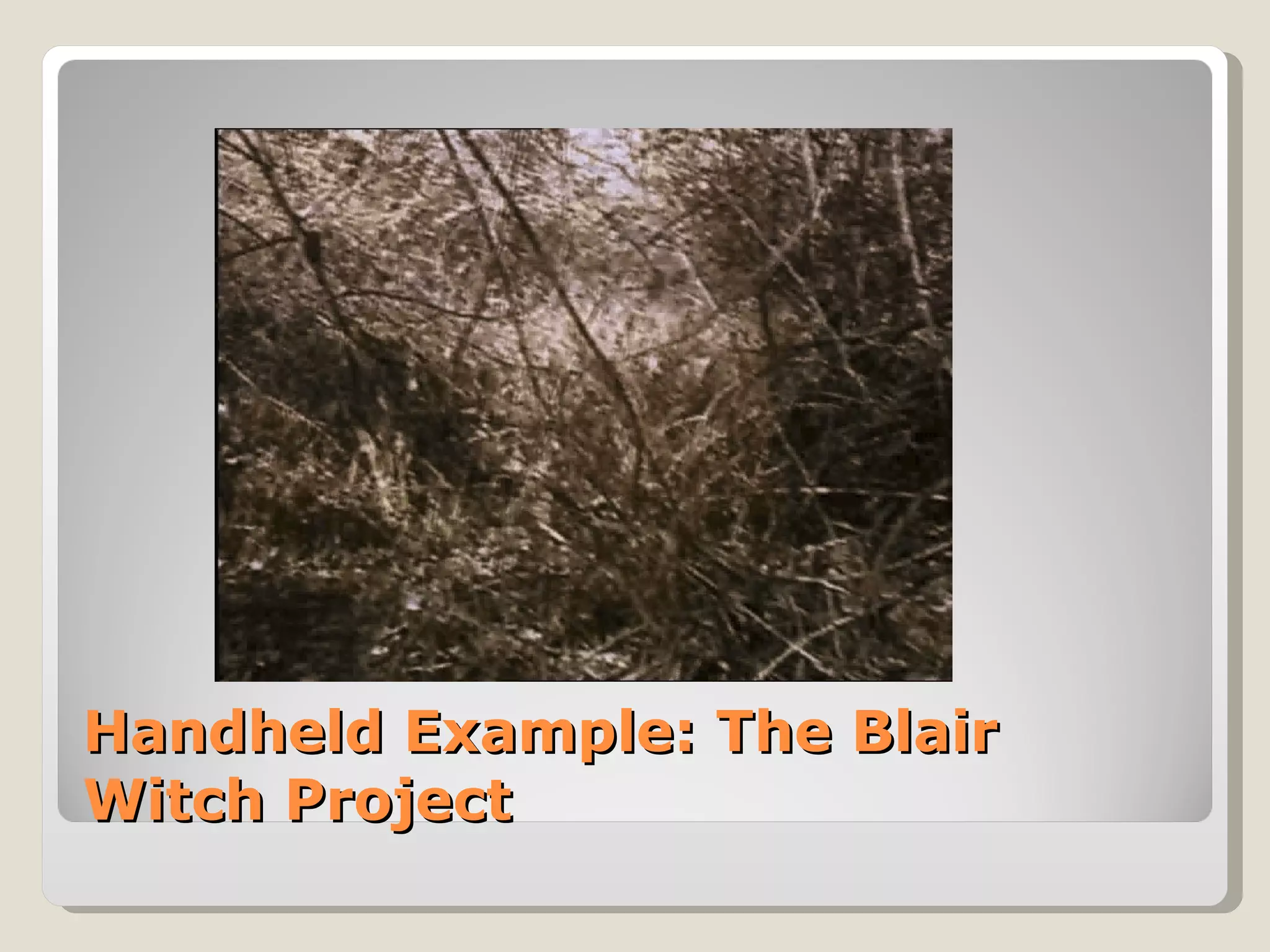 Handheld Example: The Blair Witch Project